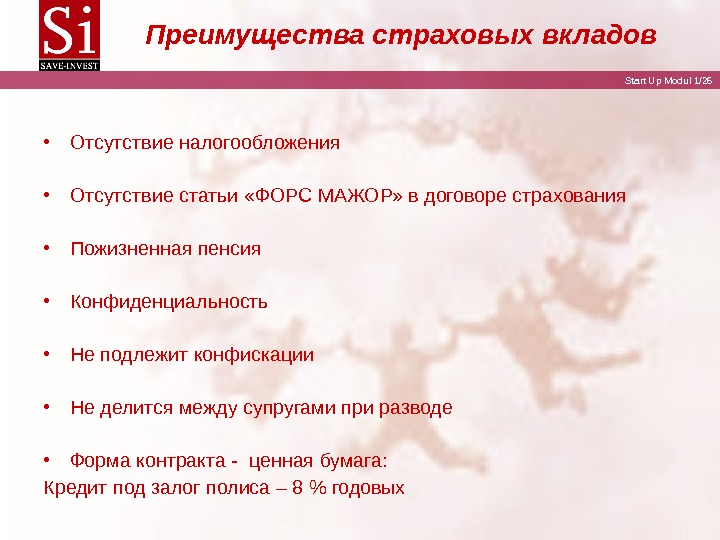 Si
SAVE-INVEST

Преимущества страховых вкладов

Start Up Modul 1/25

• Отсутствие налогообложения

• Отсутствие статьи «ФОРС МАЖОР» в договоре страхования

• Пожизненная пенсия

• Конфиденциальность

• Не подлежит конфискации

• Не делится между супругами при разводе

• Форма контракта - ценная бумага:
Кредит под залог полиса – 8 % годовых